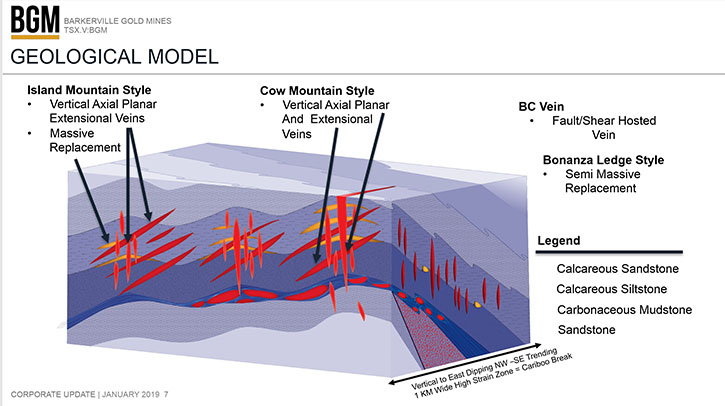 BGM BARKERVILLE GOLD MINES TSX.V:BGM

GEOLOGICAL MODEL

Island Mountain Style
• Vertical Axial Planar Extensional Veins
• Massive Replacement

Cow Mountain Style
• Vertical Axial Planar And Extensional Veins

BC Vein
• Fault/Shear Hosted Vein

Bonanza Ledge Style
• Semi Massive Replacement

Legend
Calcareous Sandstone
Calcareous Siltstone
Carbonaceous Mudstone
Sandstone

Vertical to East Dipping NW –SE Trending
1 KM Wide High Strain Zone = Cariboo Break

CORPORATE UPDATE | JANUARY 2019 7